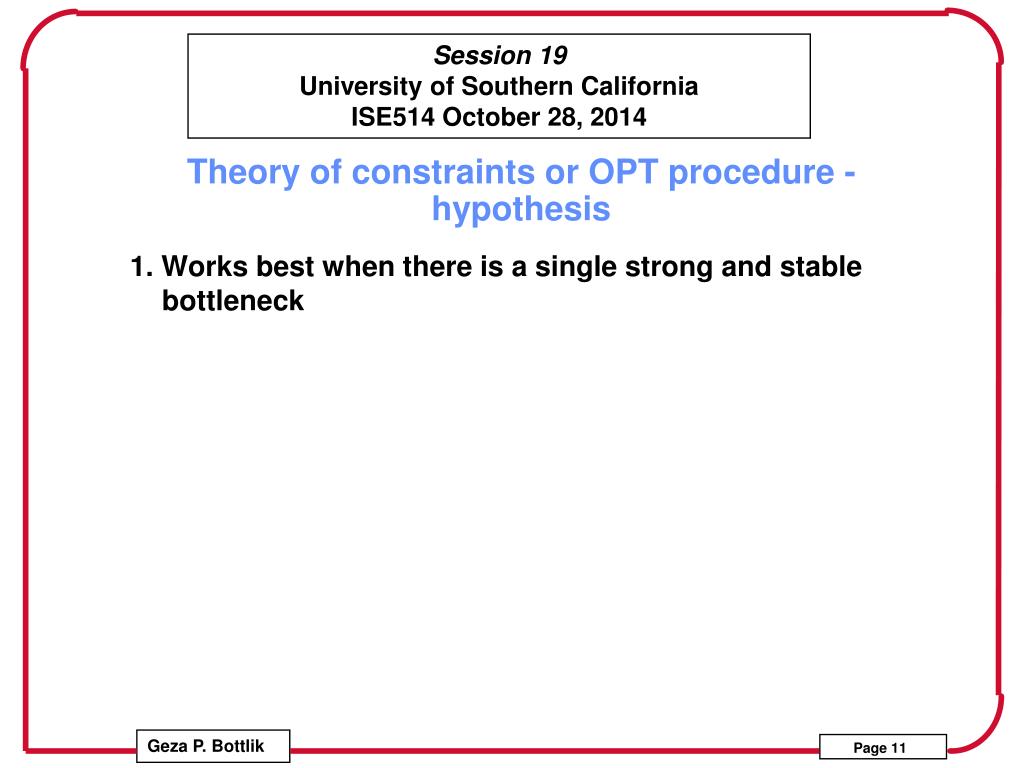 Session 19
University of Southern California
ISE514 October 28, 2014

Theory of constraints or OPT procedure - hypothesis

1. Works best when there is a single strong and stable bottleneck

Geza P. Bottlik

Page 11